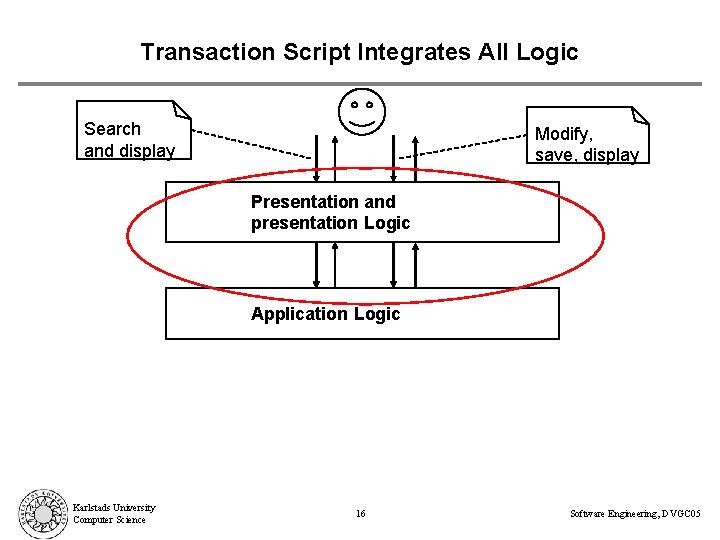 Transaction Script Integrates All Logic

Search and display

Modify, save, display

Presentation and presentation Logic

Application Logic

Karlstads University
Computer Science

16

Software Engineering, DVGC05